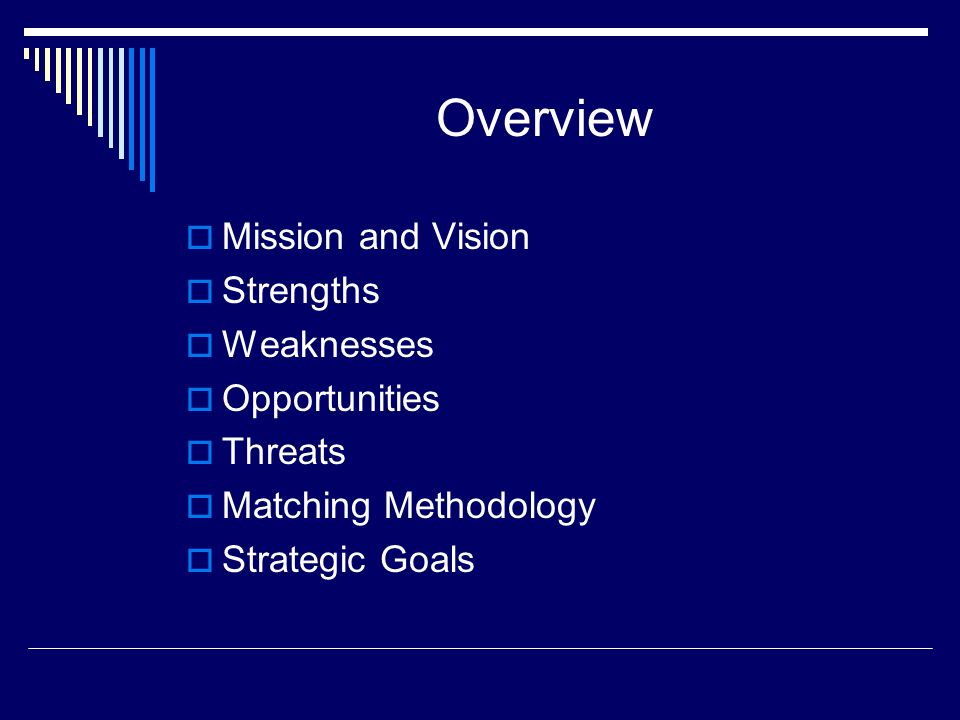 Overview

Mission and Vision
Strengths
Weaknesses
Opportunities
Threats
Matching Methodology
Strategic Goals